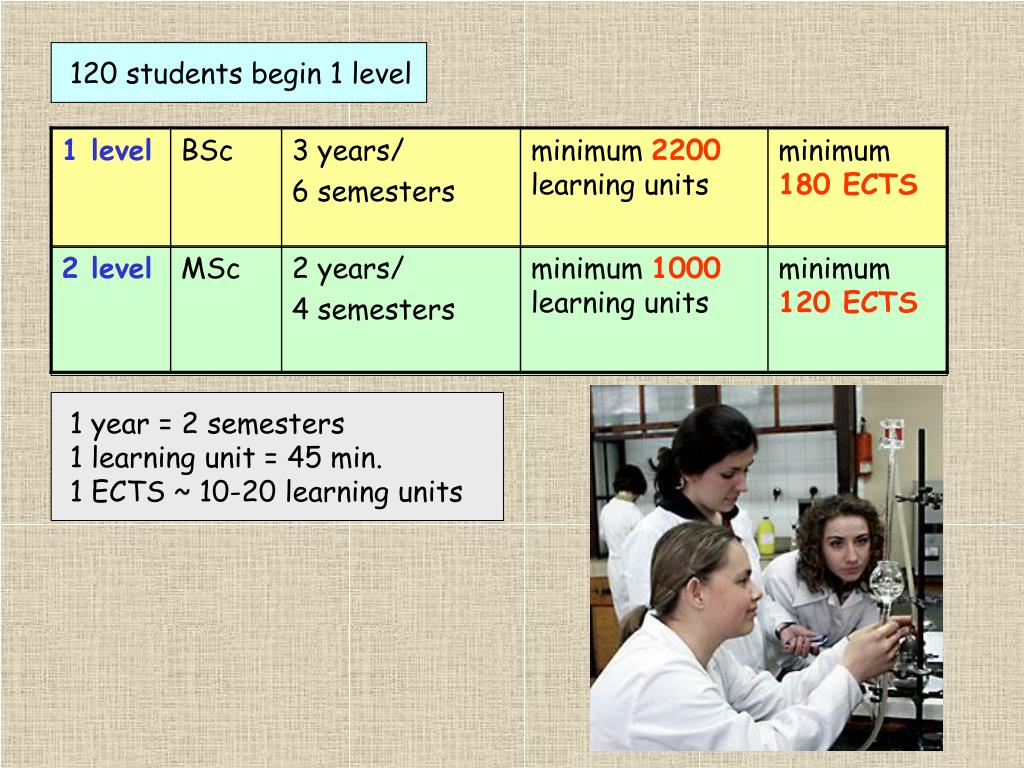 120 students begin 1 level

| 1 level | BSc | 3 years/ 6 semesters | minimum 2200 learning units | minimum 180 ECTS |
|---|---|---|---|---|
| 2 level | MSc | 2 years/ 4 semesters | minimum 1000 learning units | minimum 120 ECTS |

1 year = 2 semesters
1 learning unit = 45 min.
1 ECTS ~ 10-20 learning units